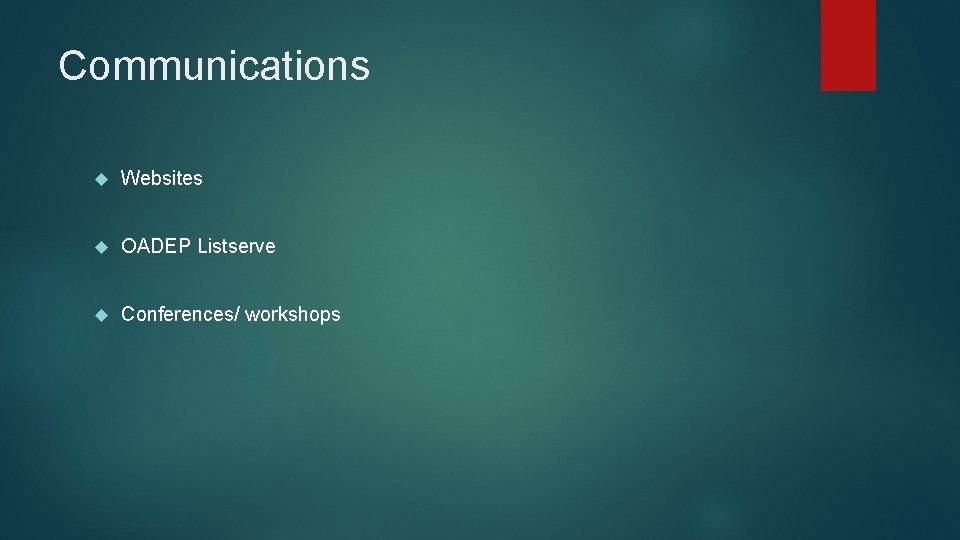 Communications

Websites

OADEP Listserve

Conferences/ workshops